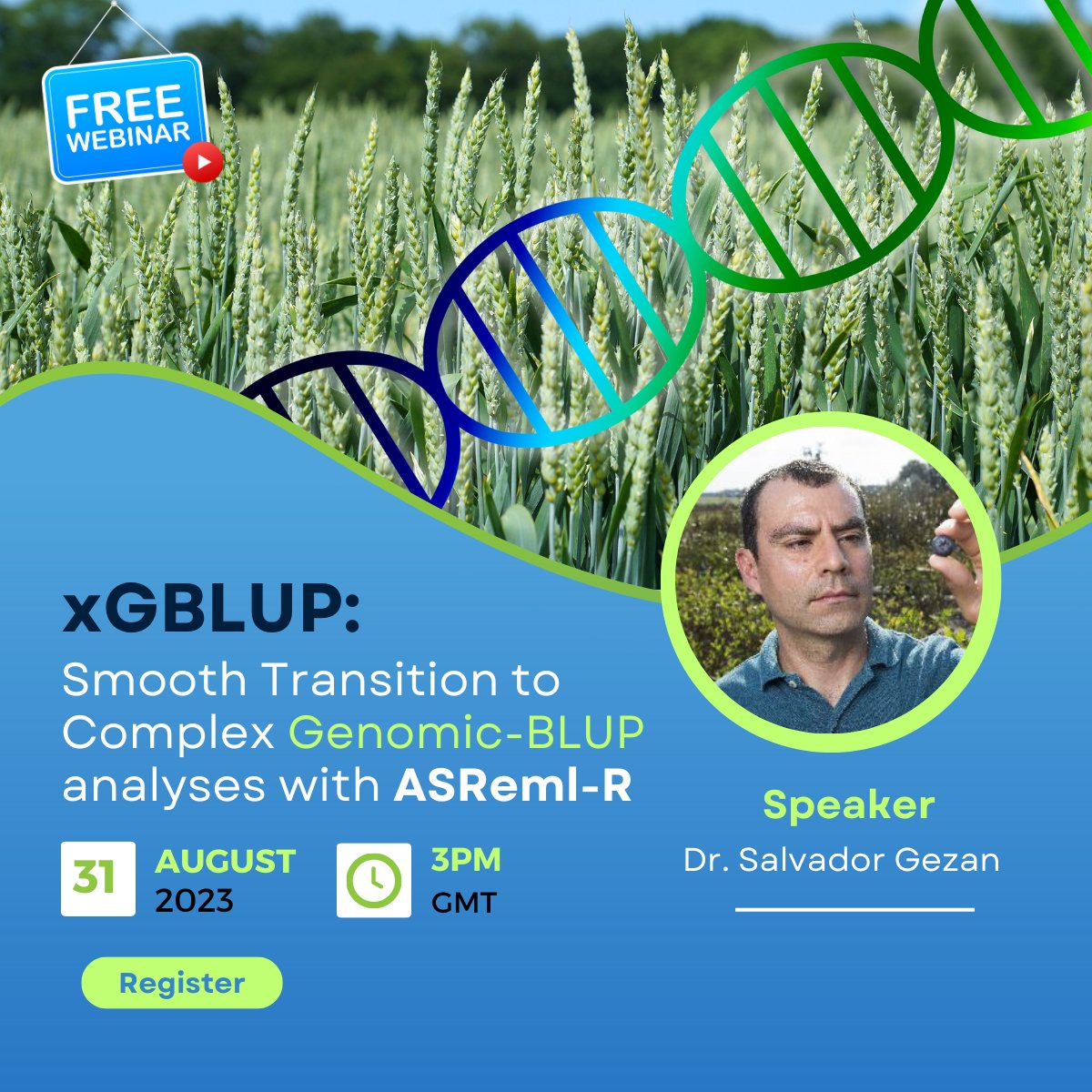 FREE WEBINAR

xGBLUP:
Smooth Transition to Complex Genomic-BLUP analyses with ASReml-R

31 AUGUST 2023

3PM GMT

Register

Speaker
Dr. Salvador Gezan